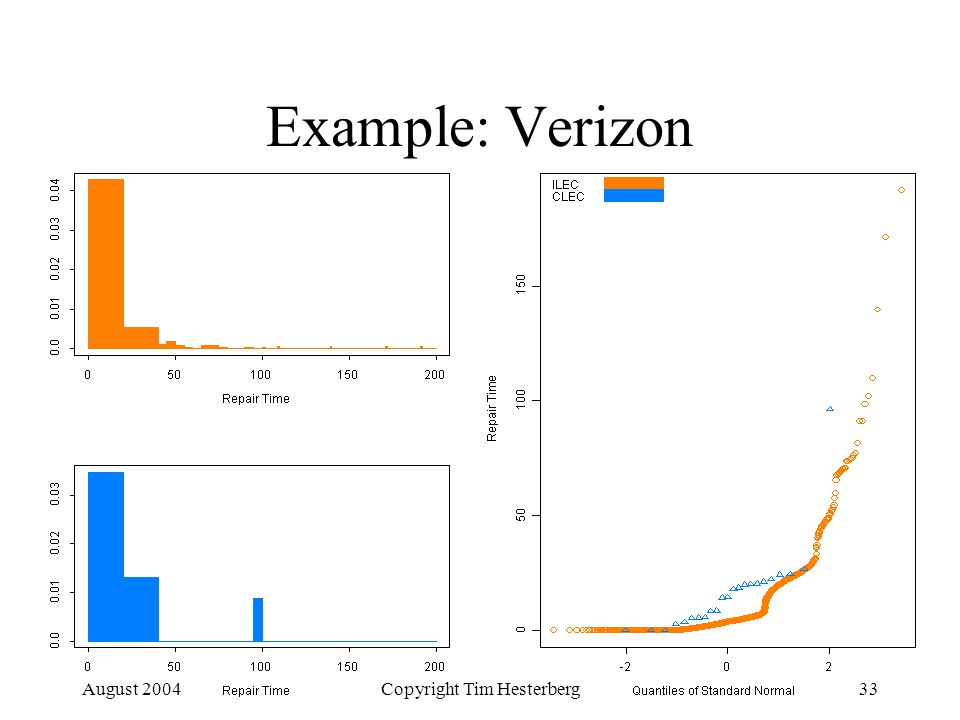 Example: Verizon

0.0
0.01
0.02
0.03
0.04

0
50
100
150
200
Repair Time

0.0
0.01
0.02
0.03

0
50
100
150
200
Repair Time

ILEC
CLEC

Repair Time
0
50
100
150

-2
0
2
Quantiles of Standard Normal

August 2004 Copyright Tim Hesterberg 33